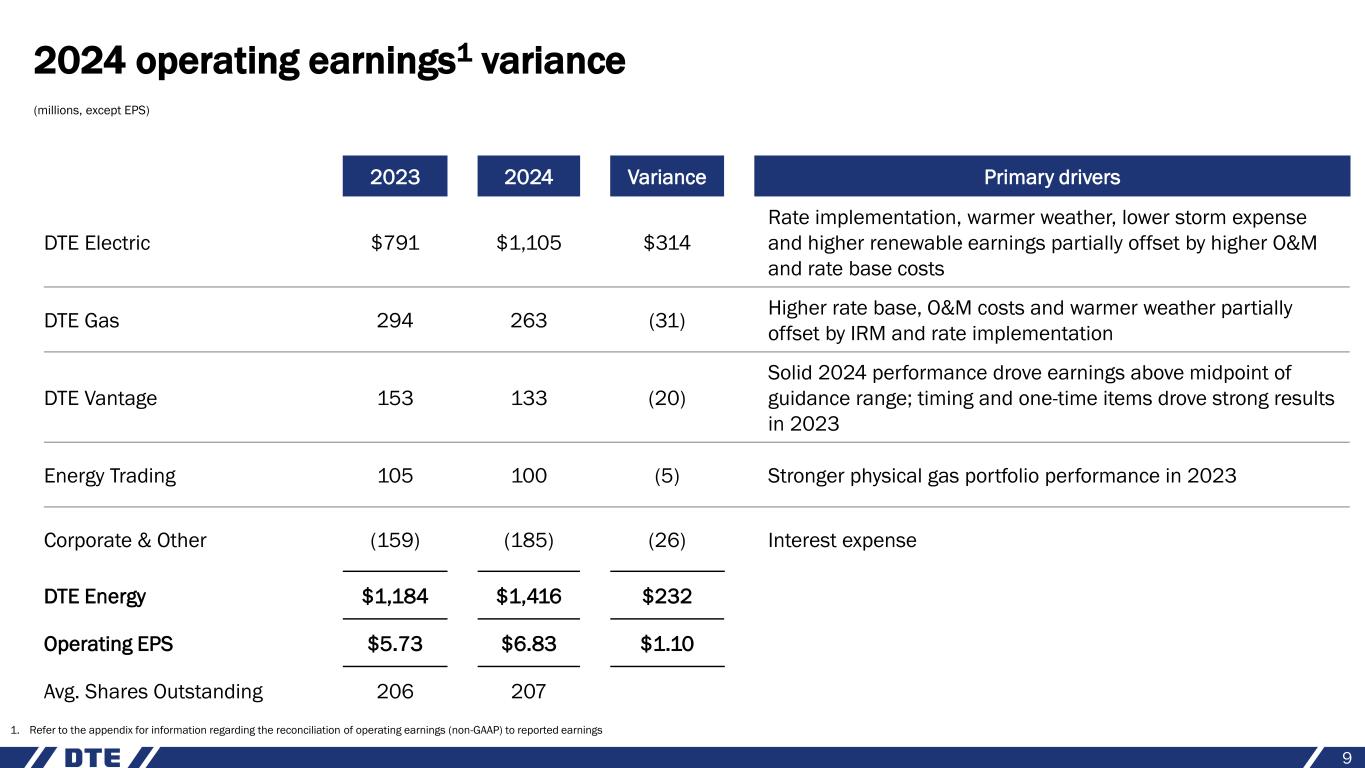 2024 operating earnings$^1$ variance

(millions, except EPS)

| | 2023 | 2024 | Variance | Primary drivers |
|---|---|---|---|---|
| DTE Electric | \$791 | \$1,105 | \$314 | Rate implementation, warmer weather, lower storm expense and higher renewable earnings partially offset by higher O&M and rate base costs |
| DTE Gas | 294 | 263 | (31) | Higher rate base, O&M costs and warmer weather partially offset by IRM and rate implementation |
| DTE Vantage | 153 | 133 | (20) | Solid 2024 performance drove earnings above midpoint of guidance range; timing and one-time items drove strong results in 2023 |
| Energy Trading | 105 | 100 | (5) | Stronger physical gas portfolio performance in 2023 |
| Corporate & Other | (159) | (185) | (26) | Interest expense |
| DTE Energy | \$1,184 | \$1,416 | \$232 | |
| Operating EPS | \$5.73 | \$6.83 | \$1.10 | |
| Avg. Shares Outstanding | 206 | 207 | | |

1. Refer to the appendix for information regarding the reconciliation of operating earnings (non-GAAP) to reported earnings

DTE

9